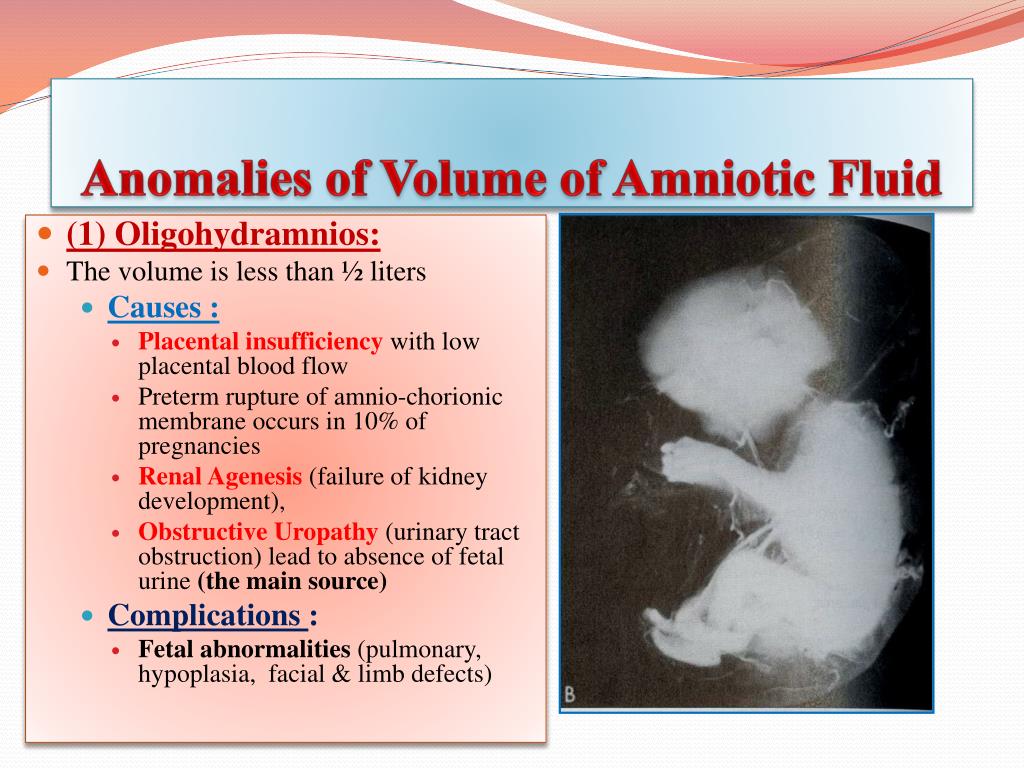 Anomalies of Volume of Amniotic Fluid

(1) Oligohydramnios:

The volume is less than ½ liters

Causes :

Placental insufficiency with low placental blood flow

Preterm rupture of amnio-chorionic membrane occurs in 10% of pregnancies

Renal Agenesis (failure of kidney development),

Obstructive Uropathy (urinary tract obstruction) lead to absence of fetal urine (the main source)

Complications :

Fetal abnormalities (pulmonary, hypoplasia, facial & limb defects)

B